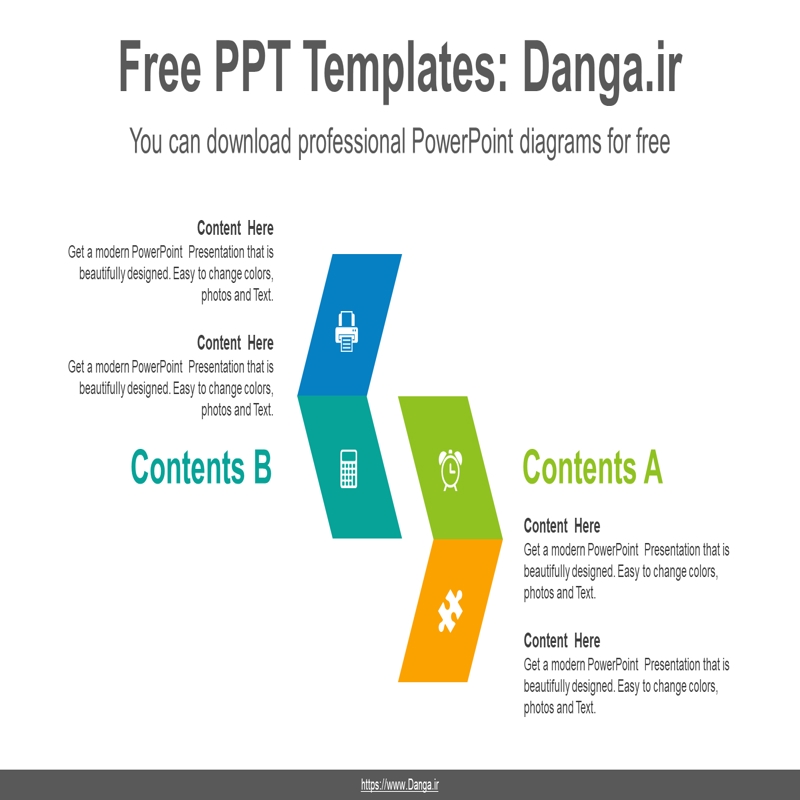 Free PPT Templates: Danga.ir

You can download professional PowerPoint diagrams for free

Content Here
Get a modern PowerPoint Presentation that is beautifully designed. Easy to change colors, photos and Text.

Content Here
Get a modern PowerPoint Presentation that is beautifully designed. Easy to change colors, photos and Text.

Contents B

Contents A

Content Here
Get a modern PowerPoint Presentation that is beautifully designed. Easy to change colors, photos and Text.

Content Here
Get a modern PowerPoint Presentation that is beautifully designed. Easy to change colors, photos and Text.

https://www.Danga.ir